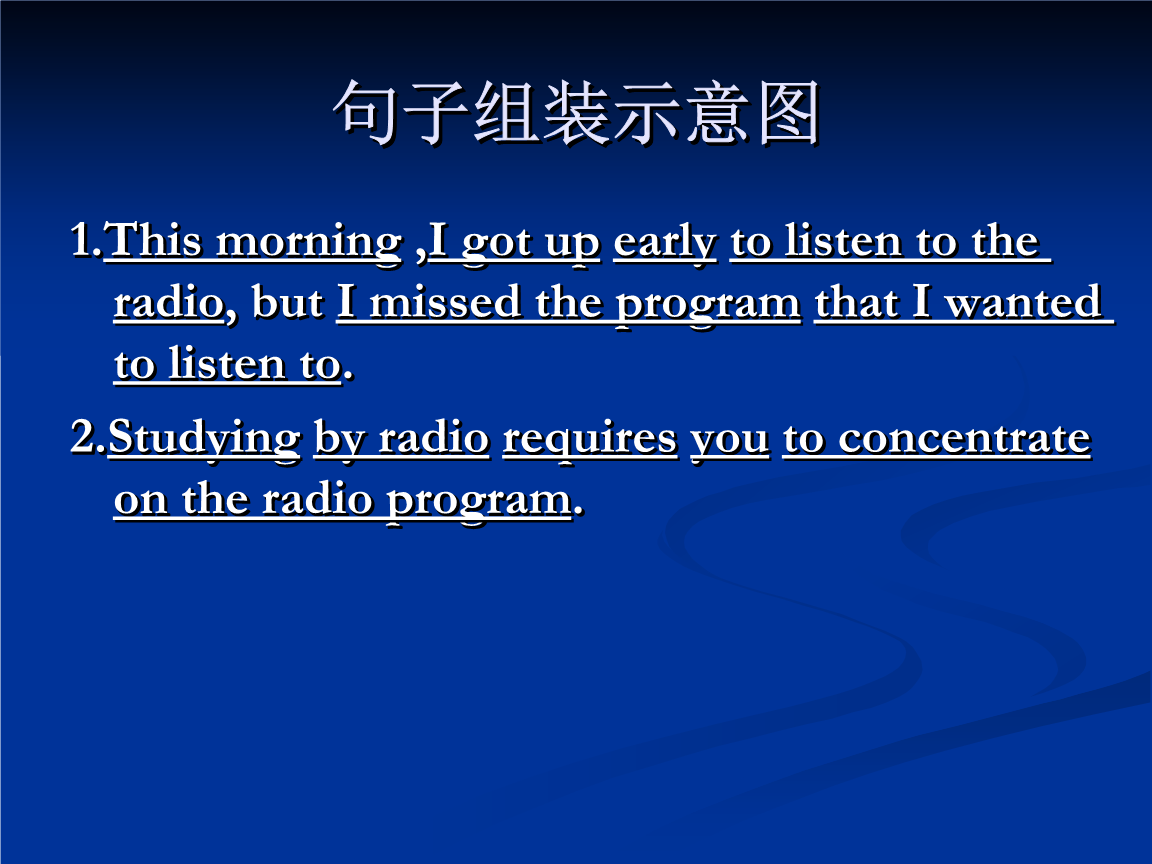 句子组装示意图

1.This morning ,I got up early to listen to the radio, but I missed the program that I wanted to listen to.

2.Studying by radio requires you to concentrate on the radio program.